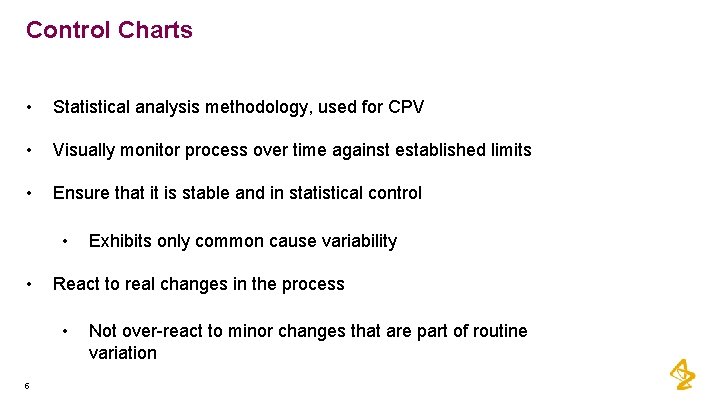 Control Charts

• Statistical analysis methodology, used for CPV

• Visually monitor process over time against established limits

• Ensure that it is stable and in statistical control

• Exhibits only common cause variability

• React to real changes in the process

• Not over-react to minor changes that are part of routine variation

6